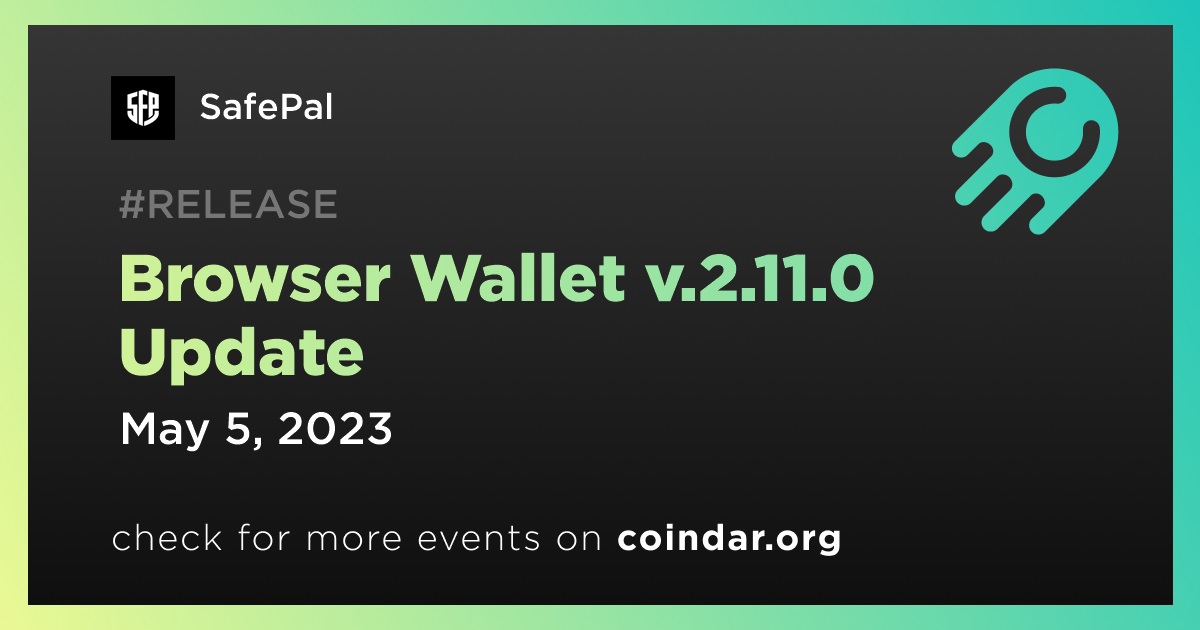 SFP

SafePal

#RELEASE

Browser Wallet v.2.11.0 Update

May 5, 2023

check for more events on coindar.org